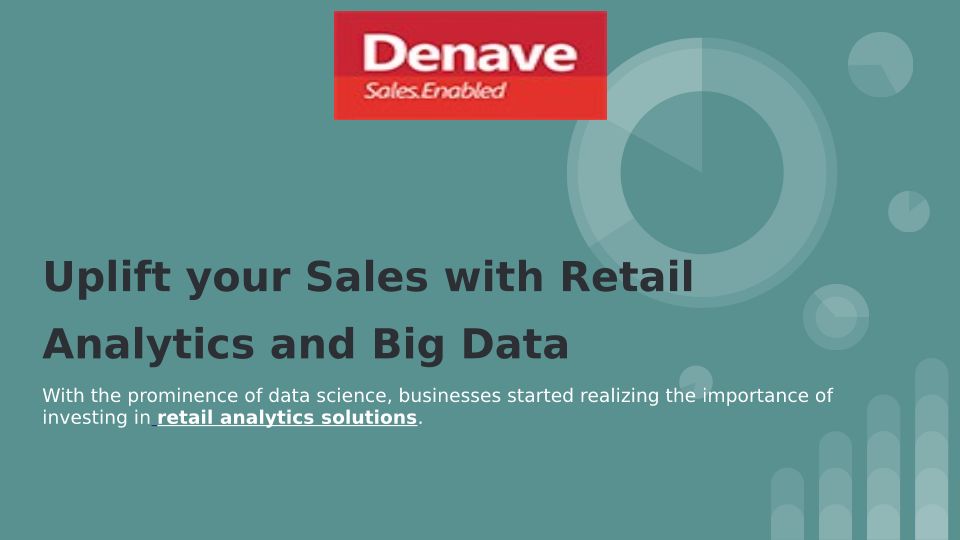 Denave
Sales.Enabled

Uplift your Sales with Retail Analytics and Big Data

With the prominence of data science, businesses started realizing the importance of investing in retail analytics solutions.